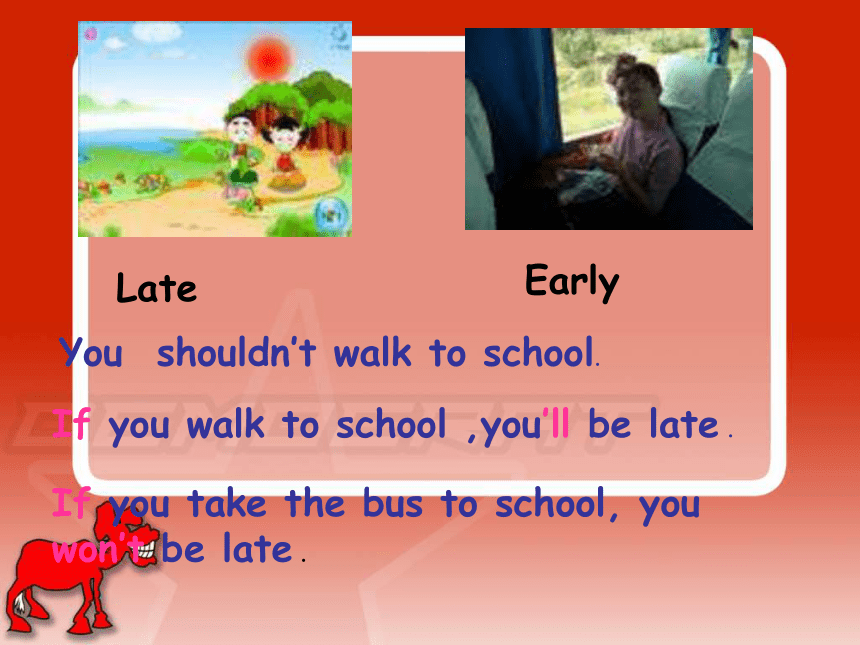 Late

Early

You shouldn’t walk to school.

If you walk to school ,you’ll be late .

If you take the bus to school, you won’t be late .